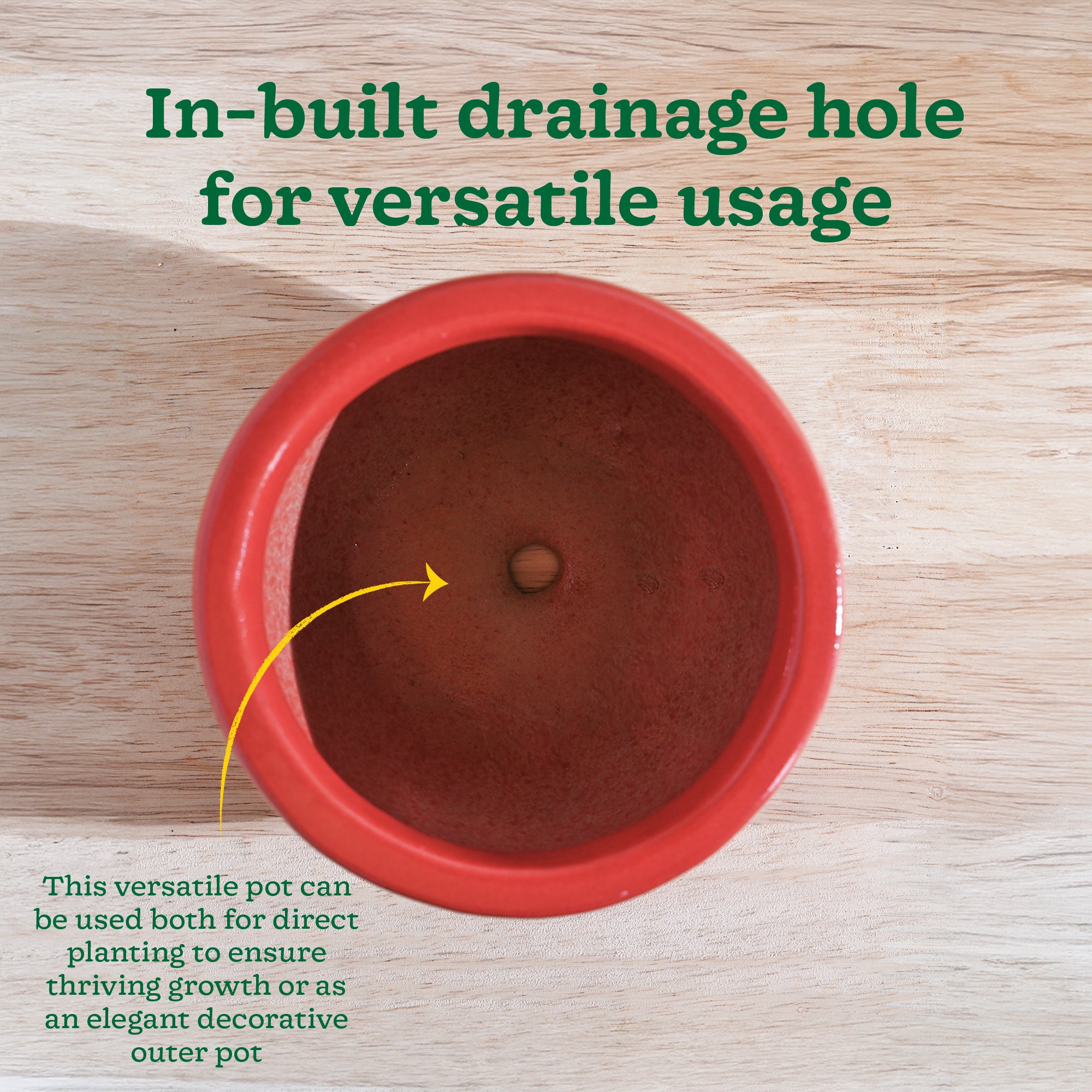 In-built drainage hole for versatile usage

This versatile pot can be used both for direct planting to ensure thriving growth or as an elegant decorative outer pot